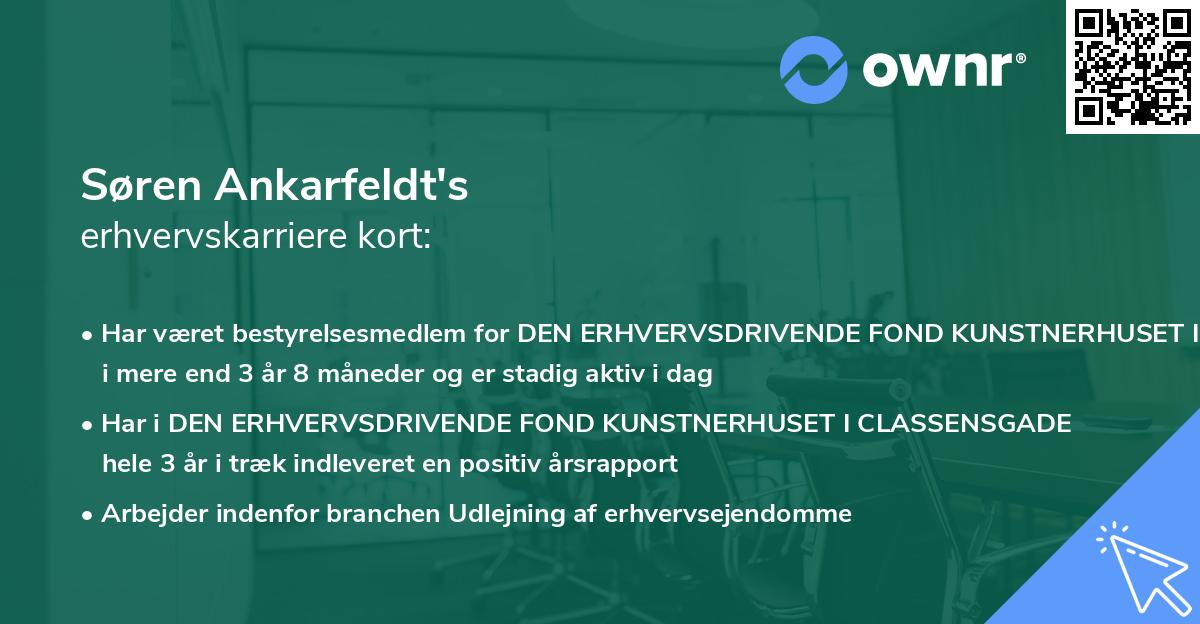 ownr®

Søren Ankarfeldt's
erhvervskarriere kort:

• Har været bestyrelsesmedlem for DEN ERHVERVSDRIVENDE FOND KUNSTNERHUSET I i mere end 3 år 8 måneder og er stadig aktiv i dag

• Har i DEN ERHVERVSDRIVENDE FOND KUNSTNERHUSET I CLASSENSGADE hele 3 år i træk indleveret en positiv årsrapport

• Arbejder indenfor branchen Udlejning af erhvervsejendomme